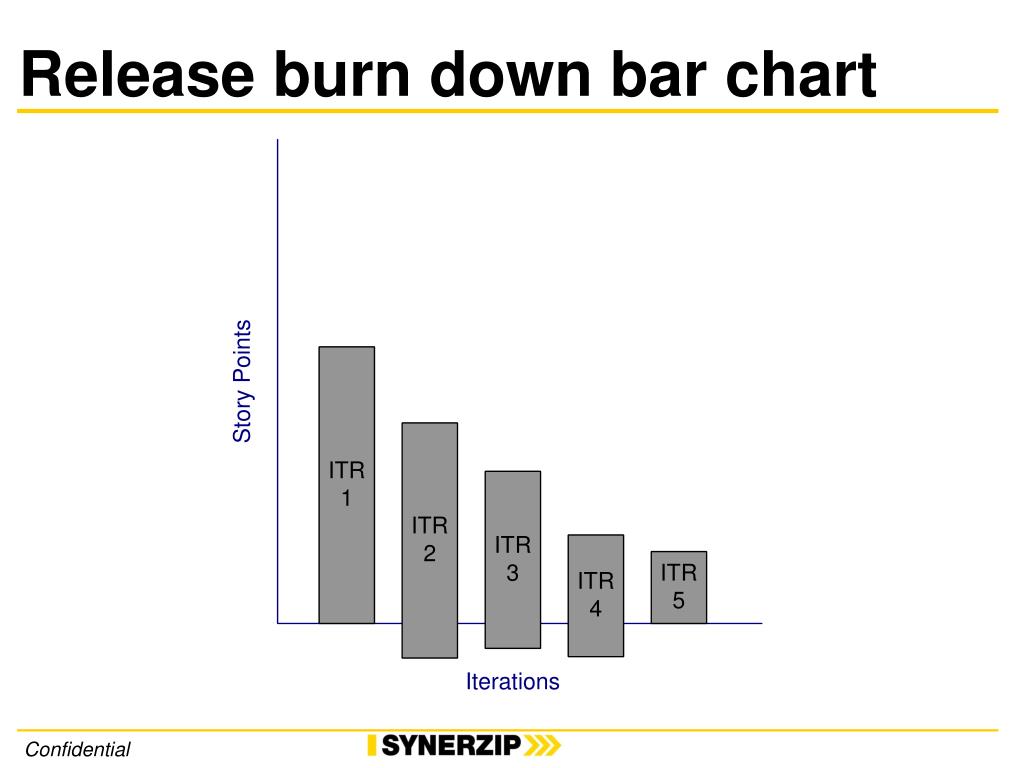 Release burn down bar chart

Story Points

ITR 1

ITR 2

ITR 3

ITR 4

ITR 5

Iterations

Confidential

SYNERZIP